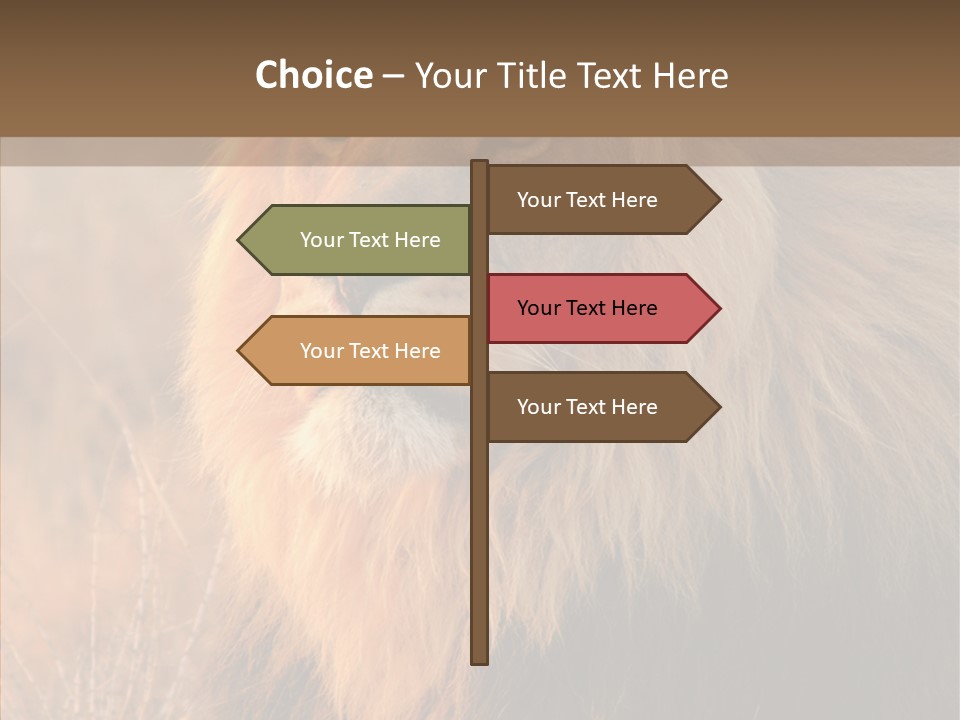 Choice – Your Title Text Here

Your Text Here

Your Text Here

Your Text Here

Your Text Here

Your Text Here